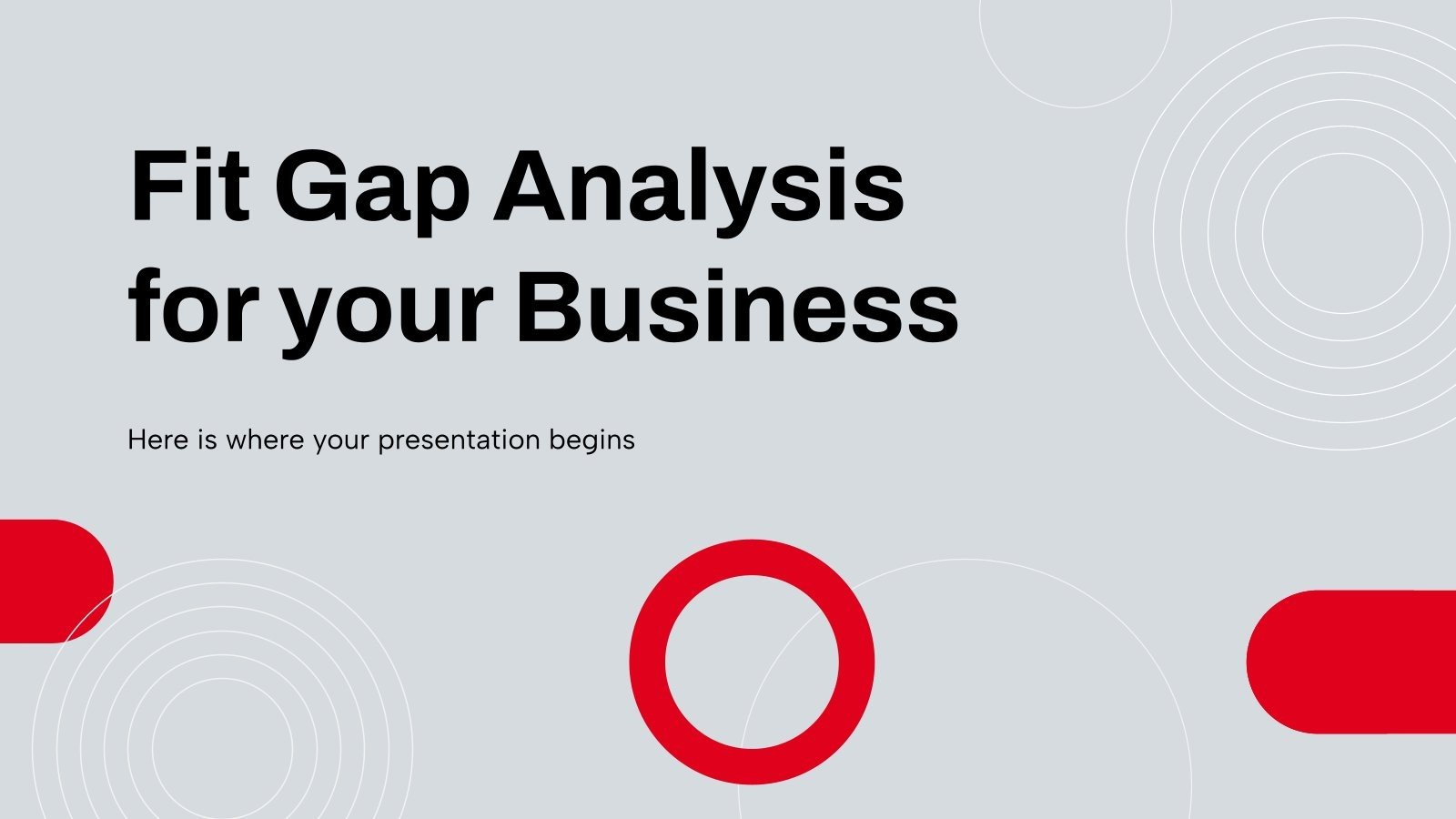 Fit Gap Analysis for your Business

Here is where your presentation begins